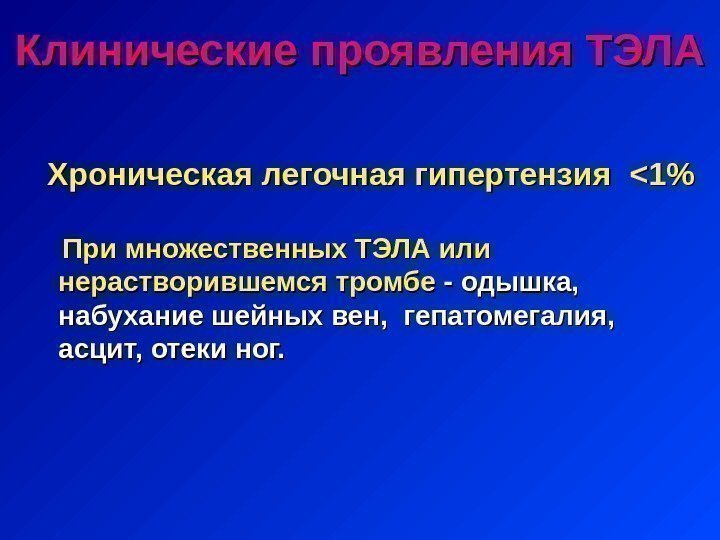 Клинические проявления ТЭЛА

Хроническая легочная гипертензия <1%

При множественных ТЭЛА или нерастворившемся тромбе - одышка, набухание шейных вен, гепатомегалия, асцит, отеки ног.